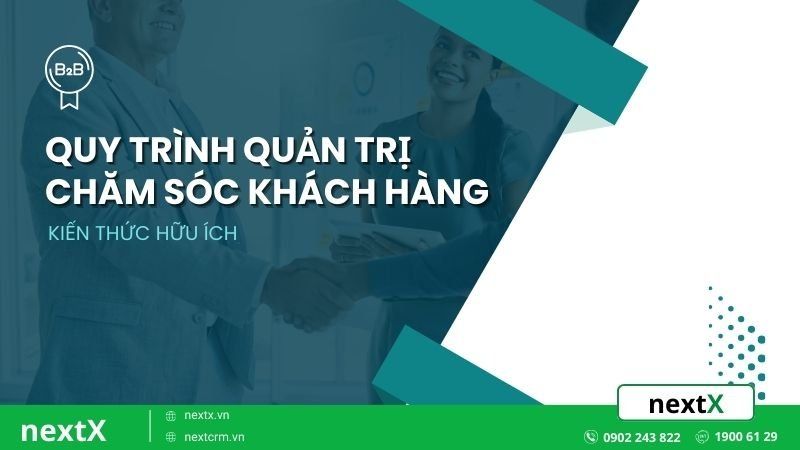 B2B

QUY TRÌNH QUẢN TRỊ CHĂM SÓC KHÁCH HÀNG

KIẾN THỨC HỮU ÍCH

nextX

nextX

nextx.vn
nextcrm.vn

0902 243 822
1900 61 29